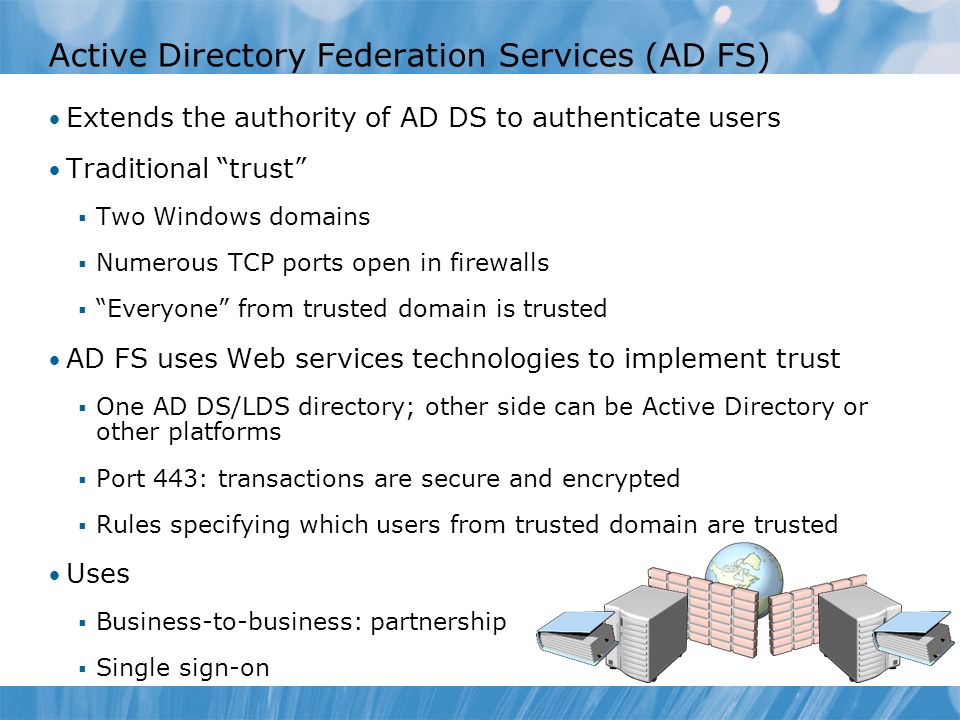 Active Directory Federation Services (AD FS)

• Extends the authority of AD DS to authenticate users

• Traditional “trust”

▪ Two Windows domains

▪ Numerous TCP ports open in firewalls

▪ “Everyone” from trusted domain is trusted

• AD FS uses Web services technologies to implement trust

▪ One AD DS/LDS directory; other side can be Active Directory or other platforms

▪ Port 443: transactions are secure and encrypted

▪ Rules specifying which users from trusted domain are trusted

• Uses

▪ Business-to-business: partnership

▪ Single sign-on